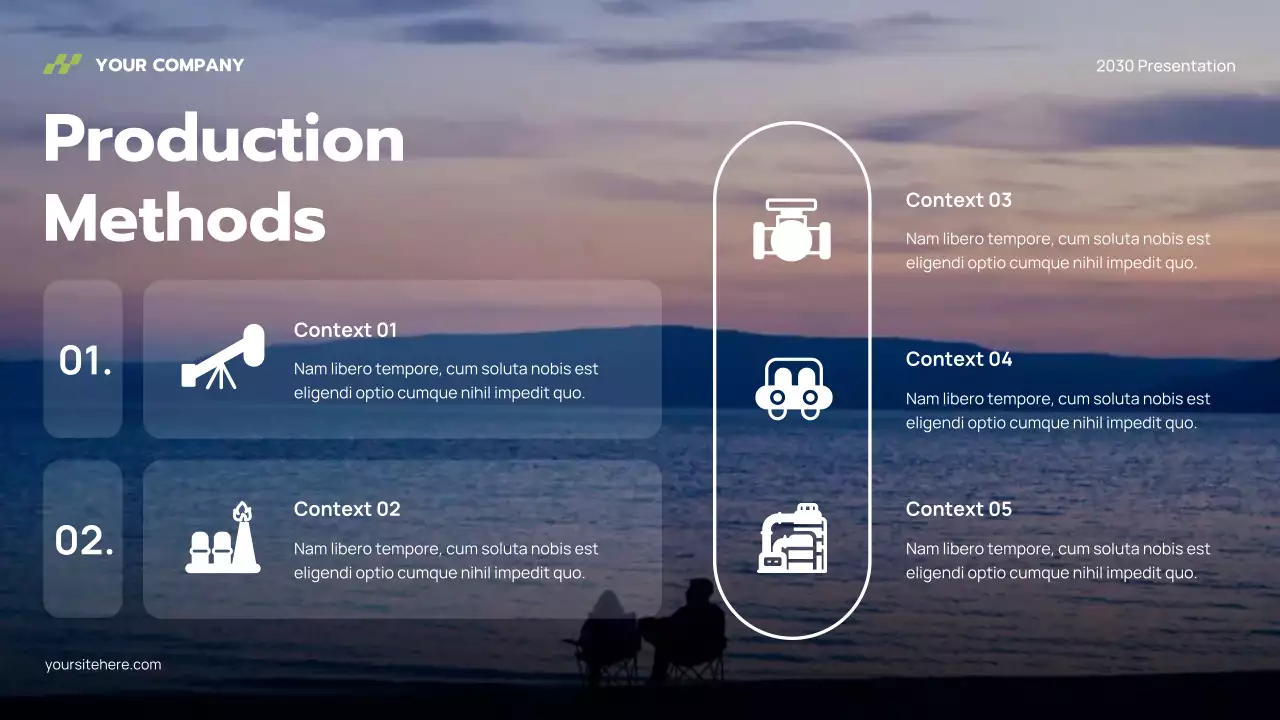 YOUR COMPANY

2030 Presentation

Production Methods

01.

Context 01

Nam libero tempore, cum soluta nobis est eligendi optio cumque nihil impedit quo.

02.

Context 02

Nam libero tempore, cum soluta nobis est eligendi optio cumque nihil impedit quo.

Context 03

Nam libero tempore, cum soluta nobis est eligendi optio cumque nihil impedit quo.

Context 04

Nam libero tempore, cum soluta nobis est eligendi optio cumque nihil impedit quo.

Context 05

Nam libero tempore, cum soluta nobis est eligendi optio cumque nihil impedit quo.

yoursitehere.com